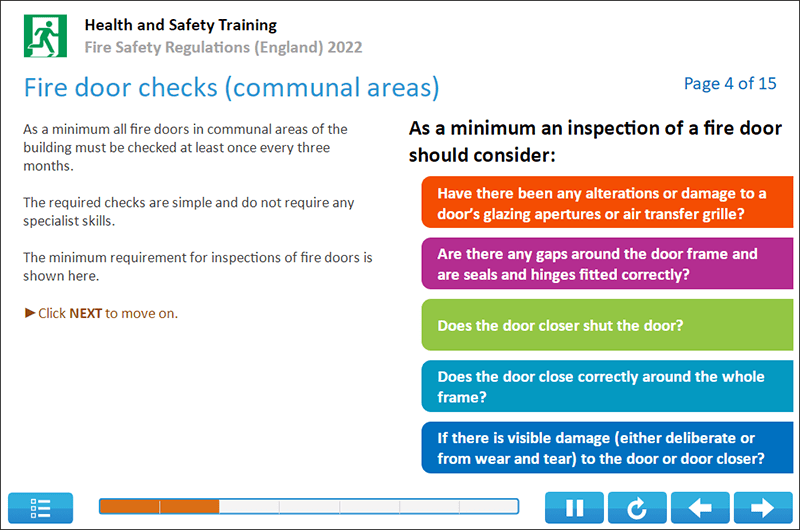 Health and Safety Training
Fire Safety Regulations (England) 2022

Fire door checks (communal areas)

Page 4 of 15

As a minimum all fire doors in communal areas of the building must be checked at least once every three months.

The required checks are simple and do not require any specialist skills.

The minimum requirement for inspections of fire doors is shown here.

►Click NEXT to move on.

As a minimum an inspection of a fire door should consider:

Have there been any alterations or damage to a door's glazing apertures or air transfer grille?

Are there any gaps around the door frame and are seals and hinges fitted correctly?

Does the door closer shut the door?

Does the door close correctly around the whole frame?

If there is visible damage (either deliberate or from wear and tear) to the door or door closer?